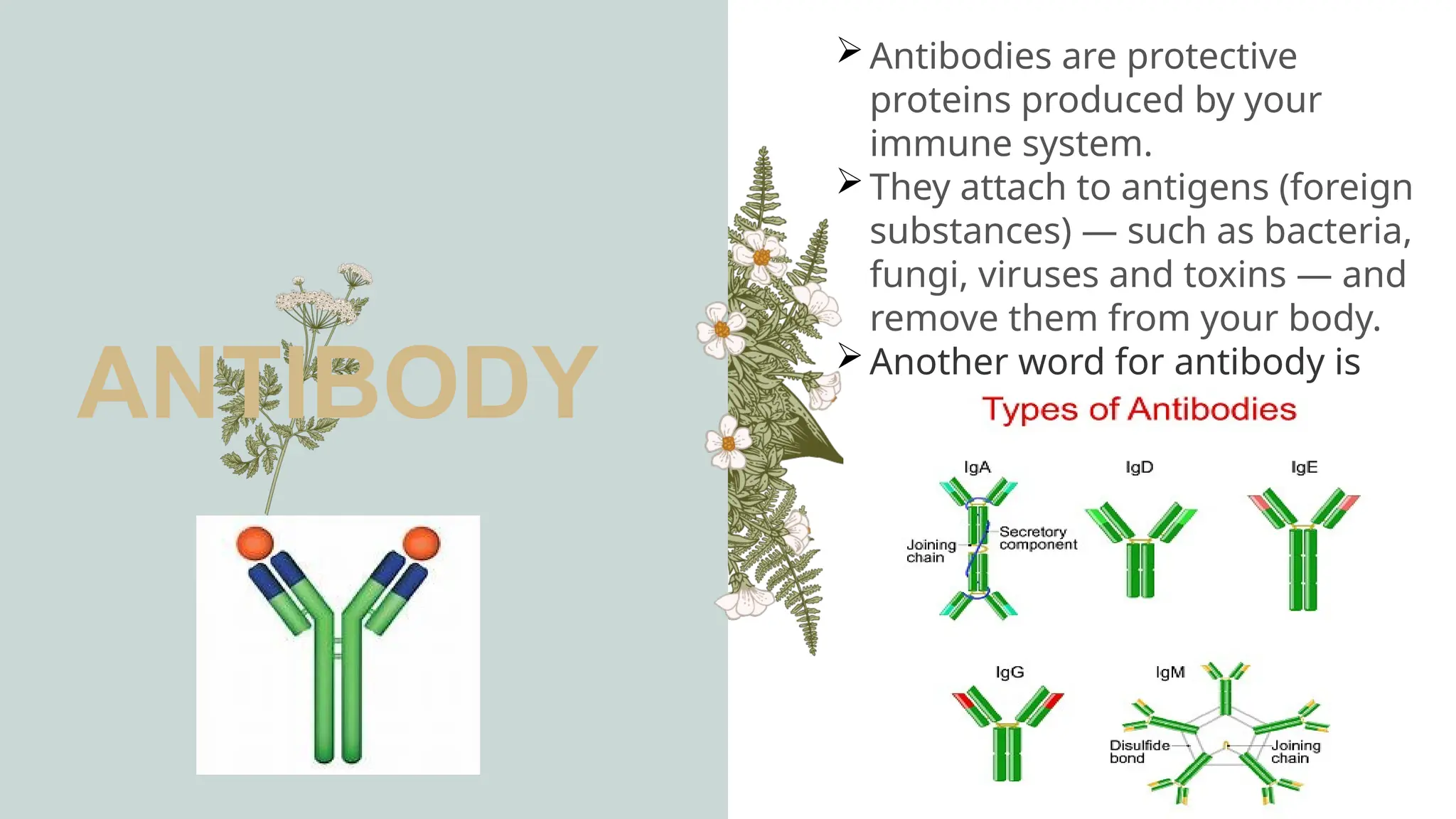 ANTIBODY

➢ Antibodies are protective proteins produced by your immune system.
➢ They attach to antigens (foreign substances) — such as bacteria, fungi, viruses and toxins — and remove them from your body.
➢ Another word for antibody is

Types of Antibodies

IgA
Joining chain
Secretory component

IgD

IgE

IgG

IgM
Disulfide bond
Joining chain